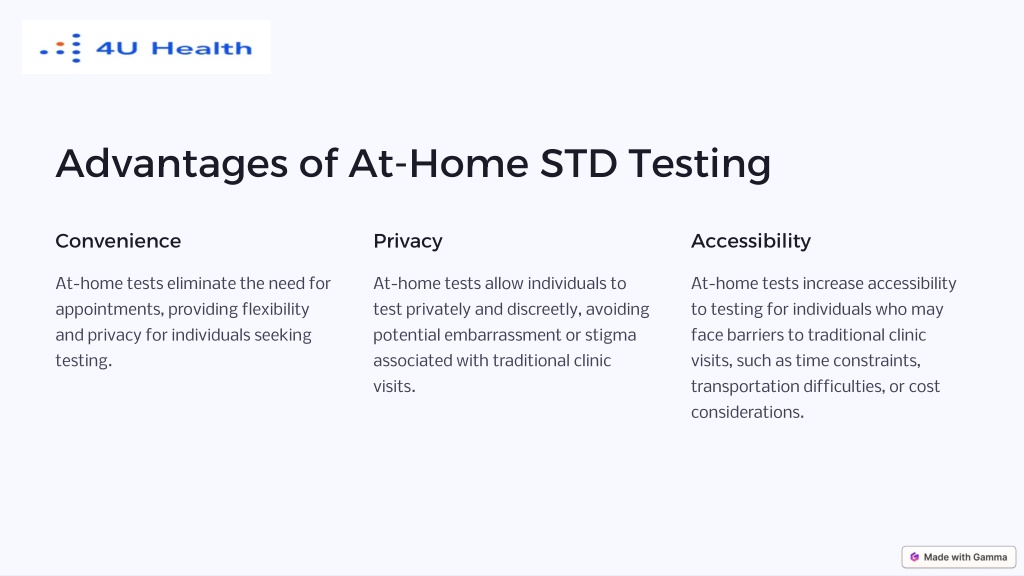 4U Health

Advantages of At-Home STD Testing

Convenience

At-home tests eliminate the need for appointments, providing flexibility and privacy for individuals seeking testing.

Privacy

At-home tests allow individuals to test privately and discreetly, avoiding potential embarrassment or stigma associated with traditional clinic visits.

Accessibility

At-home tests increase accessibility to testing for individuals who may face barriers to traditional clinic visits, such as time constraints, transportation difficulties, or cost considerations.

Made with Gamma